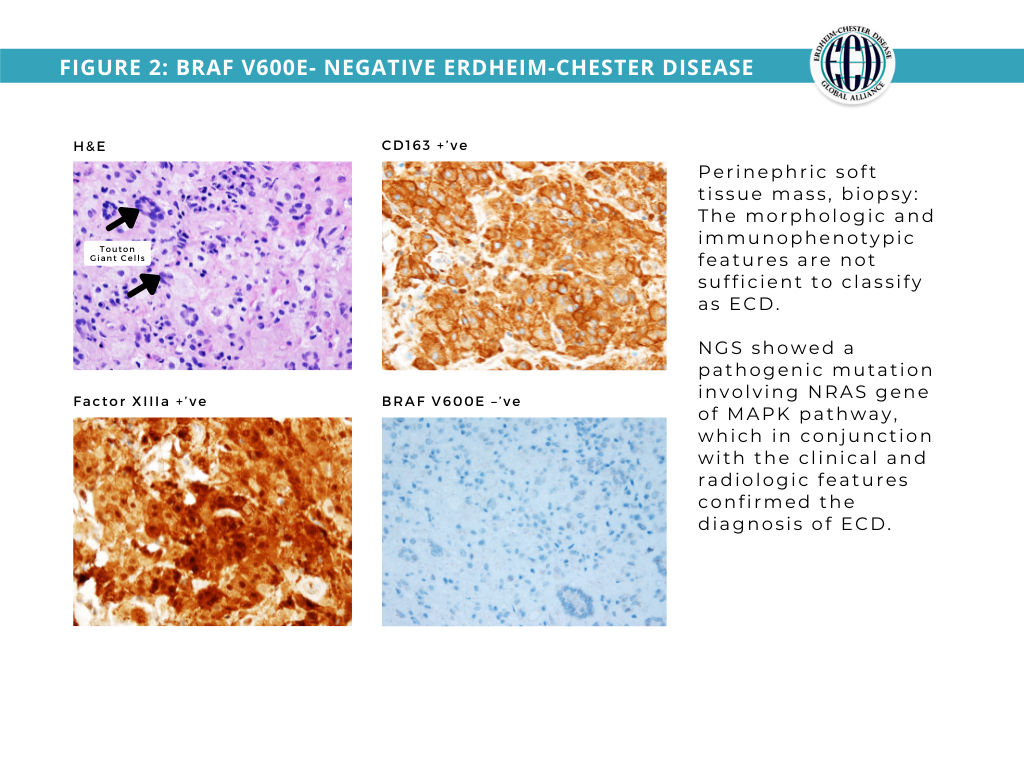 FIGURE 2: BRAF V600E- NEGATIVE ERDHEIM-CHESTER DISEASE

ERDHEIM-CHESTER DISEASE
ECD
GLOBAL ALLIANCE

H&E

Touton Giant Cells

CD163 +'ve

Factor XIIIa +'ve

BRAF V600E –'ve

Perinephric soft tissue mass, biopsy: The morphologic and immunophenotypic features are not sufficient to classify as ECD.

NGS showed a pathogenic mutation involving NRAS gene of MAPK pathway, which in conjunction with the clinical and radiologic features confirmed the diagnosis of ECD.